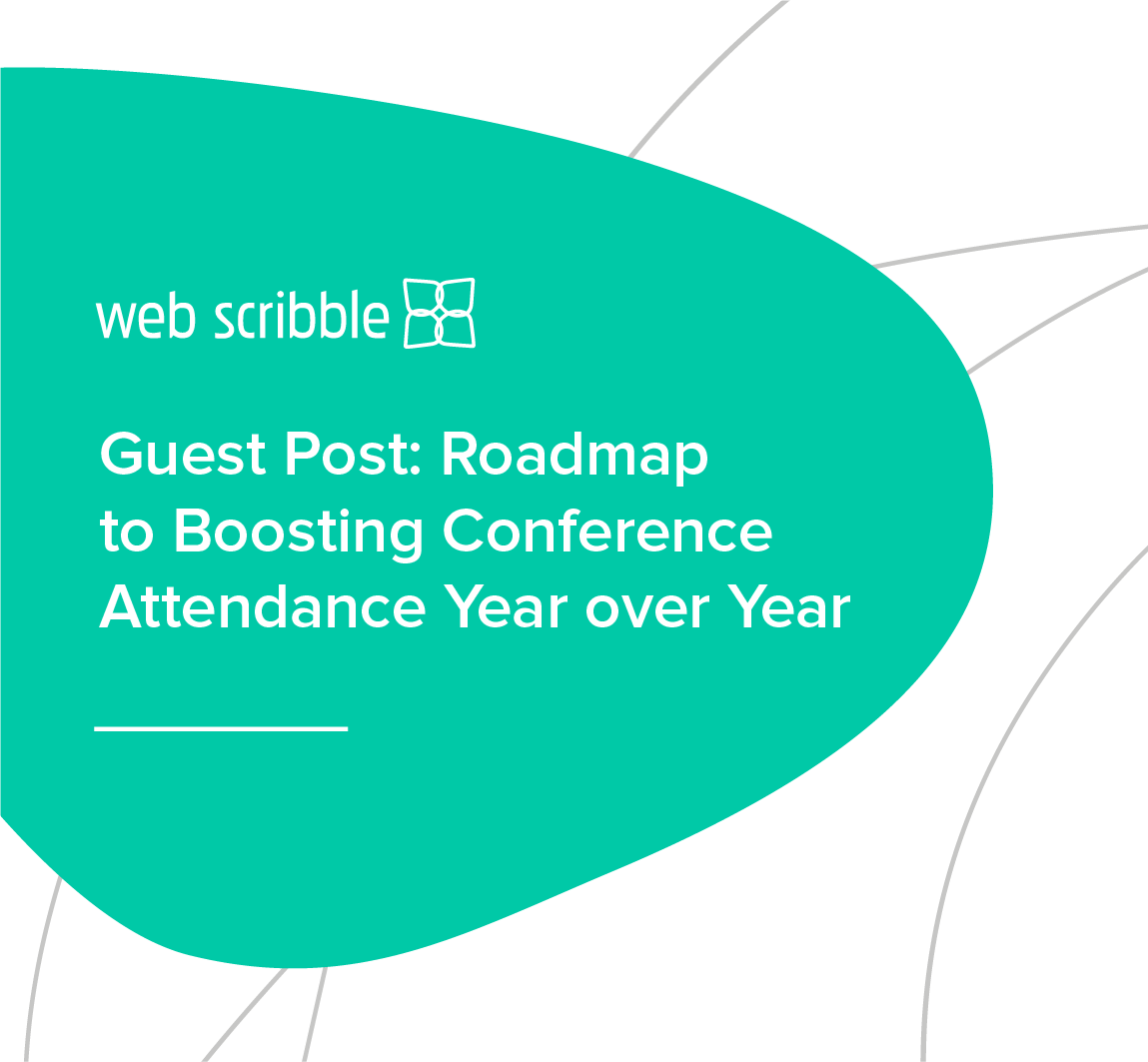 web scribble

Guest Post: Roadmap to Boosting Conference Attendance Year over Year